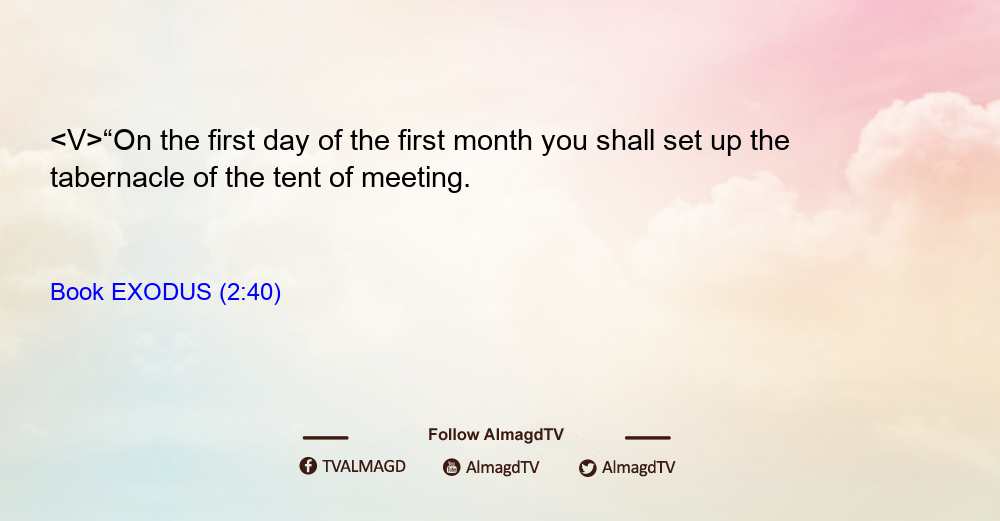 <V>“On the first day of the first month you shall set up the tabernacle of the tent of meeting.

Book EXODUS (2:40)

Follow AlmagdTV

TVALMAGD AlmagdTV AlmagdTV